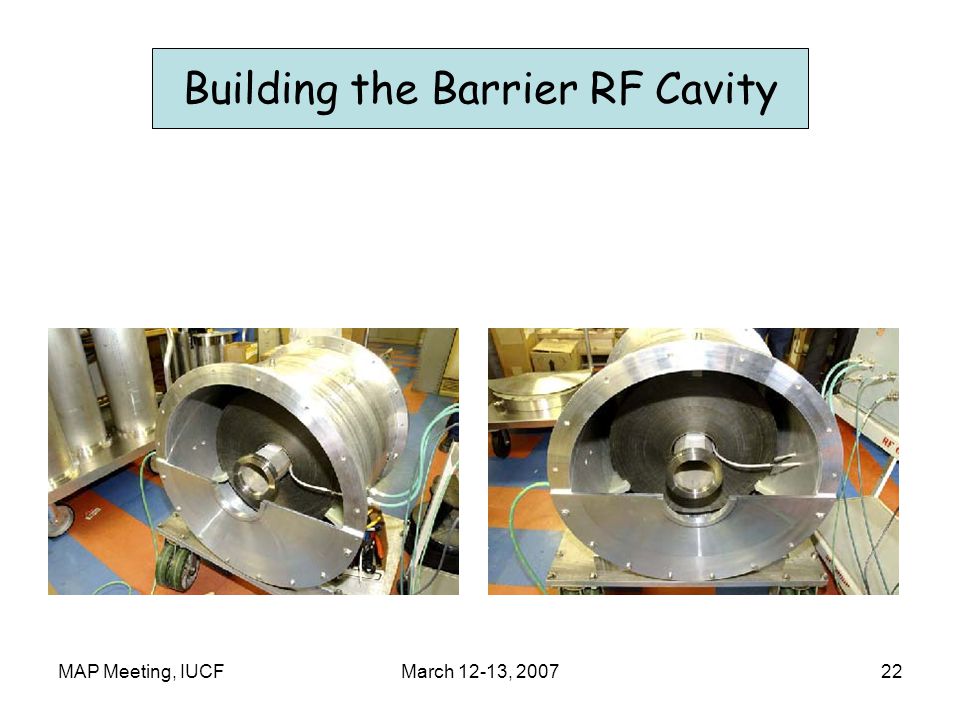 Building the Barrier RF Cavity

MAP Meeting, IUCF

March 12-13, 2007

22